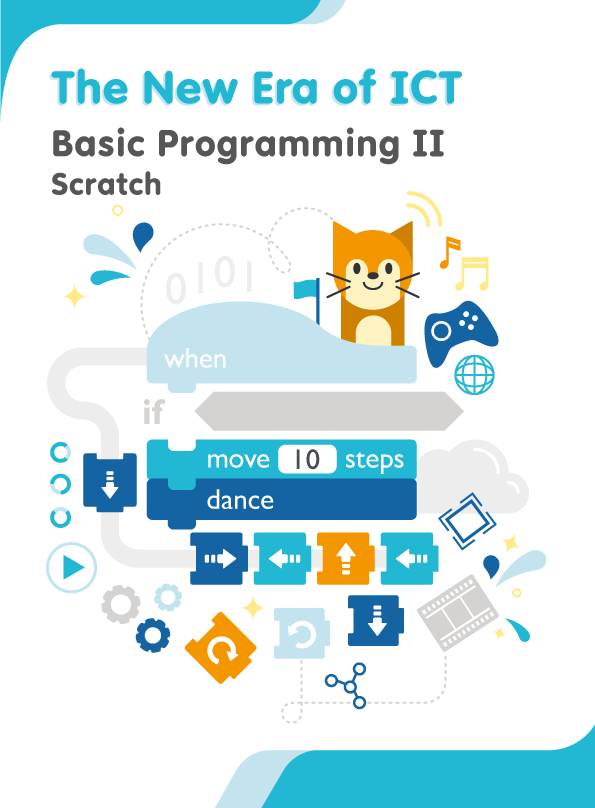 The New Era of ICT

Basic Programming II

Scratch

0101

when

if

move 10 steps

dance